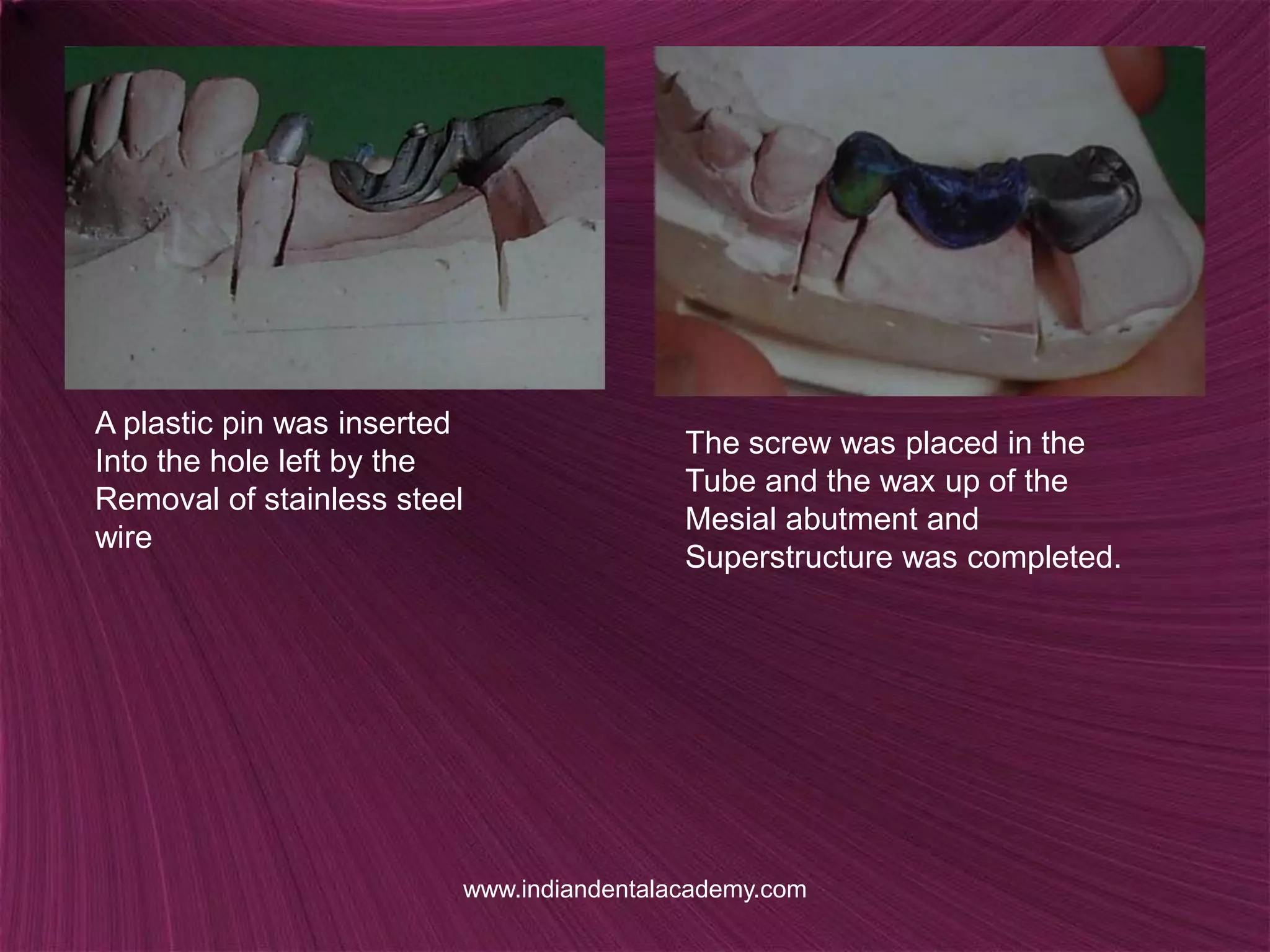 A plastic pin was inserted Into the hole left by the Removal of stainless steel wire

The screw was placed in the Tube and the wax up of the Mesial abutment and Superstructure was completed.

www.indiandentalacademy.com